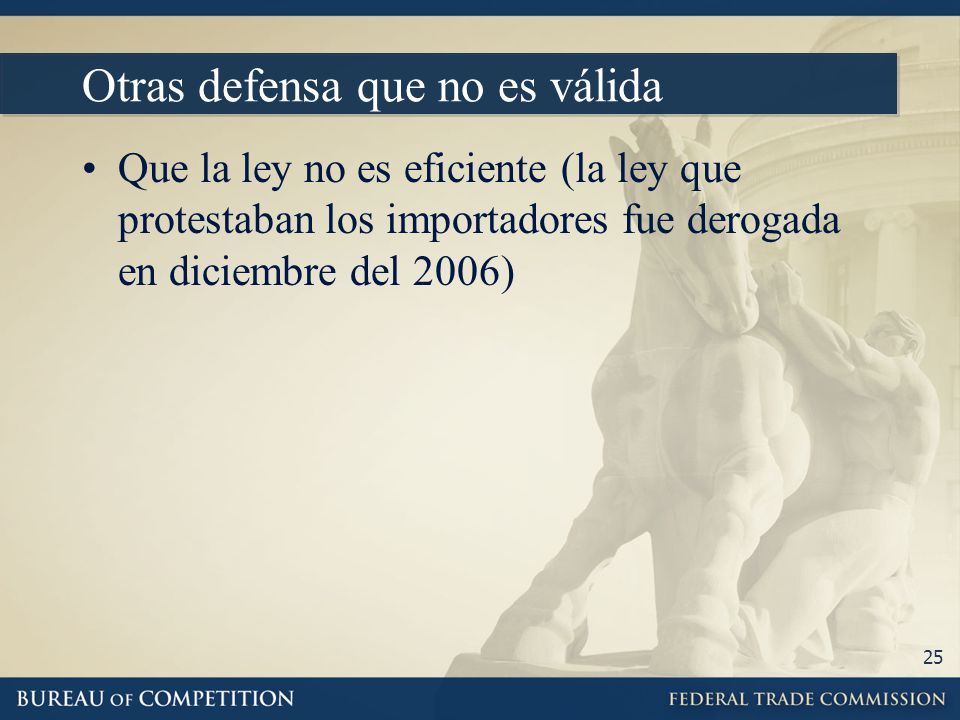 Otras defensa que no es válida

• Que la ley no es eficiente (la ley que protestaban los importadores fue derogada en diciembre del 2006)

25

BUREAU OF COMPETITION

FEDERAL TRADE COMMISSION